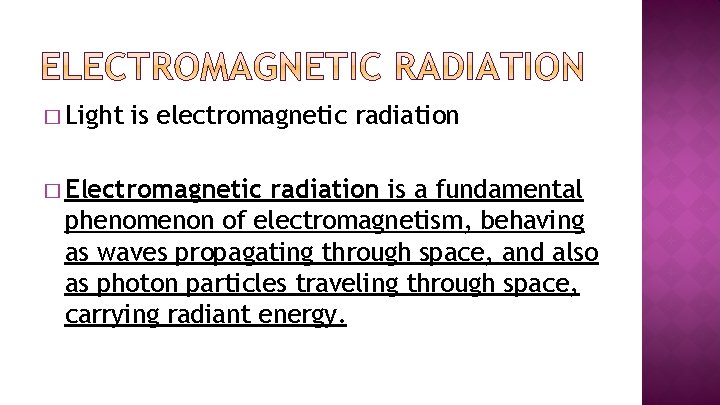 ELECTROMAGNETIC RADIATION

□ Light is electromagnetic radiation

□ Electromagnetic radiation is a fundamental phenomenon of electromagnetism, behaving as waves propagating through space, and also as photon particles traveling through space, carrying radiant energy.